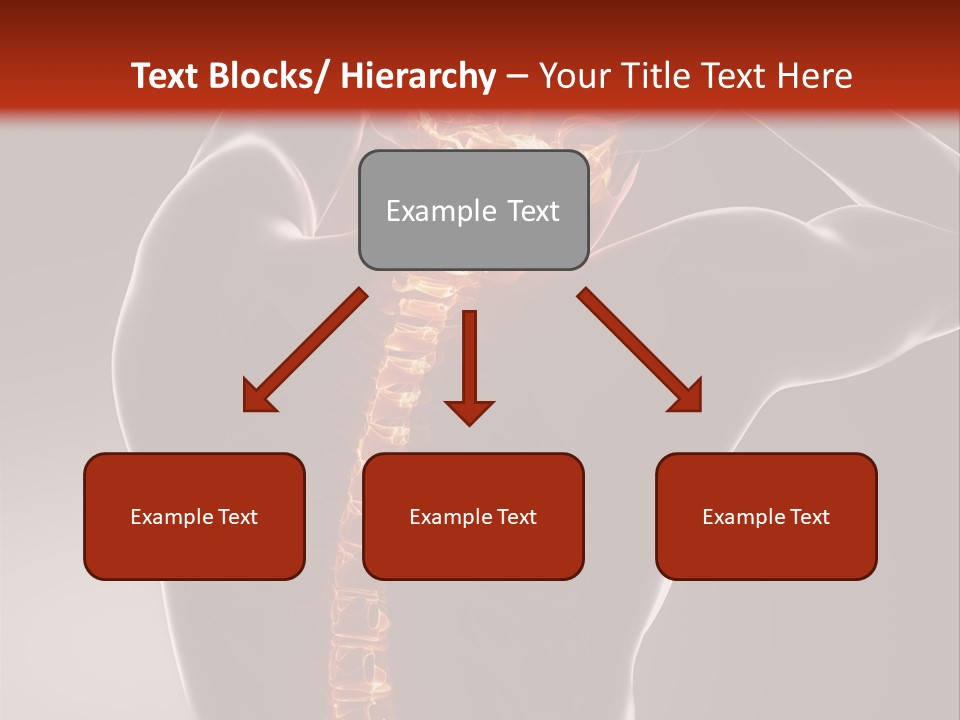 Text Blocks/ Hierarchy – Your Title Text Here

Example Text

Example Text

Example Text

Example Text